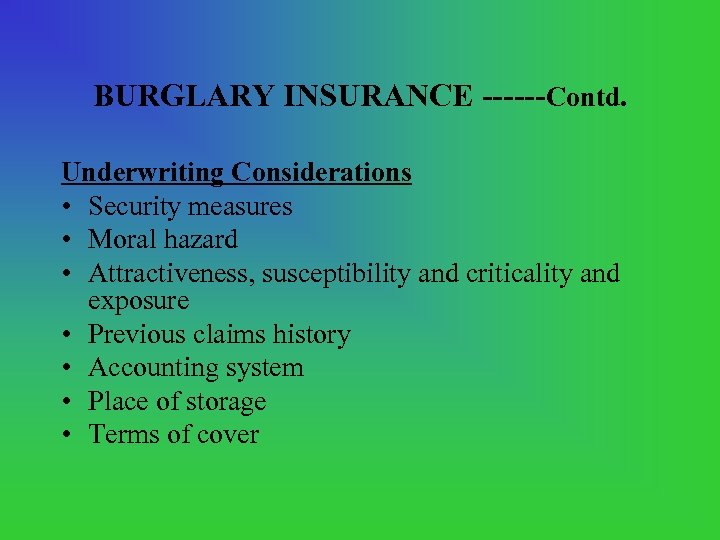 BURGLARY INSURANCE ------Contd.

Underwriting Considerations
• Security measures
• Moral hazard
• Attractiveness, susceptibility and criticality and exposure
• Previous claims history
• Accounting system
• Place of storage
• Terms of cover